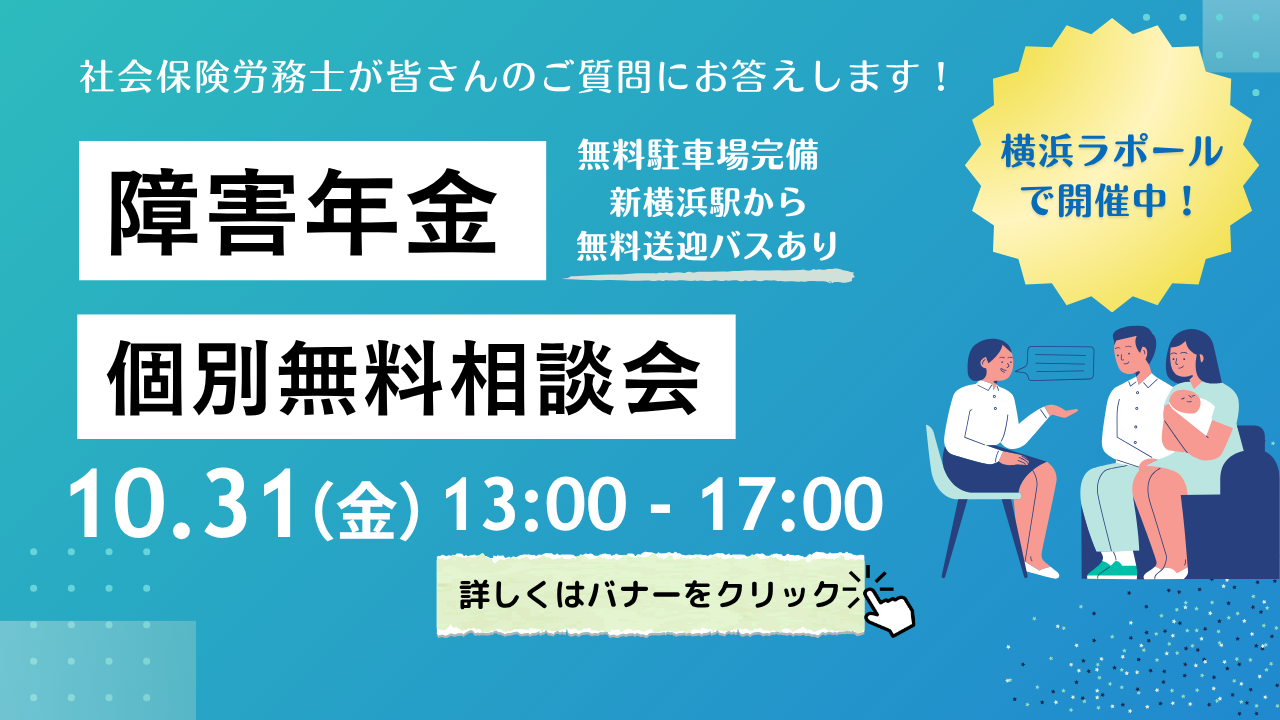 社会保険労務士が皆さんのご質問にお答えします！

障害年金

無料駐車場完備
新横浜駅から
無料送迎バスあり

横浜ラポール
で開催中！

個別無料相談会

10.31(金) 13:00 - 17:00

詳しくはバナーをクリック